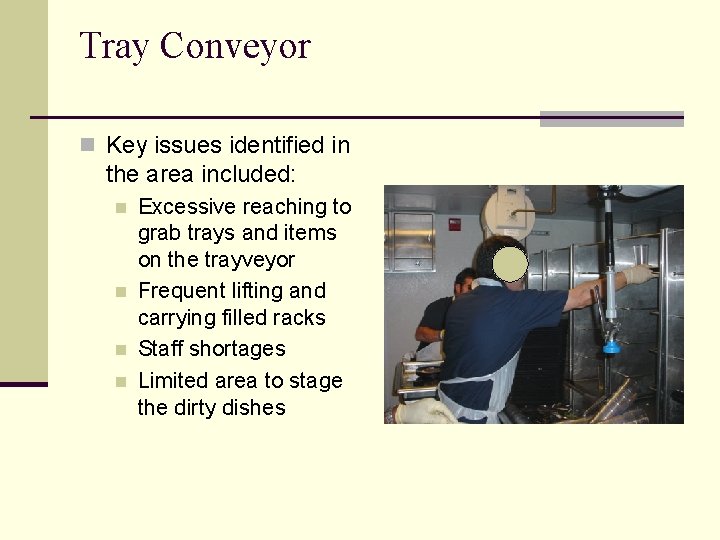 Tray Conveyor

Key issues identified in the area included:

Excessive reaching to grab trays and items on the trayveyor

Frequent lifting and carrying filled racks

Staff shortages

Limited area to stage the dirty dishes